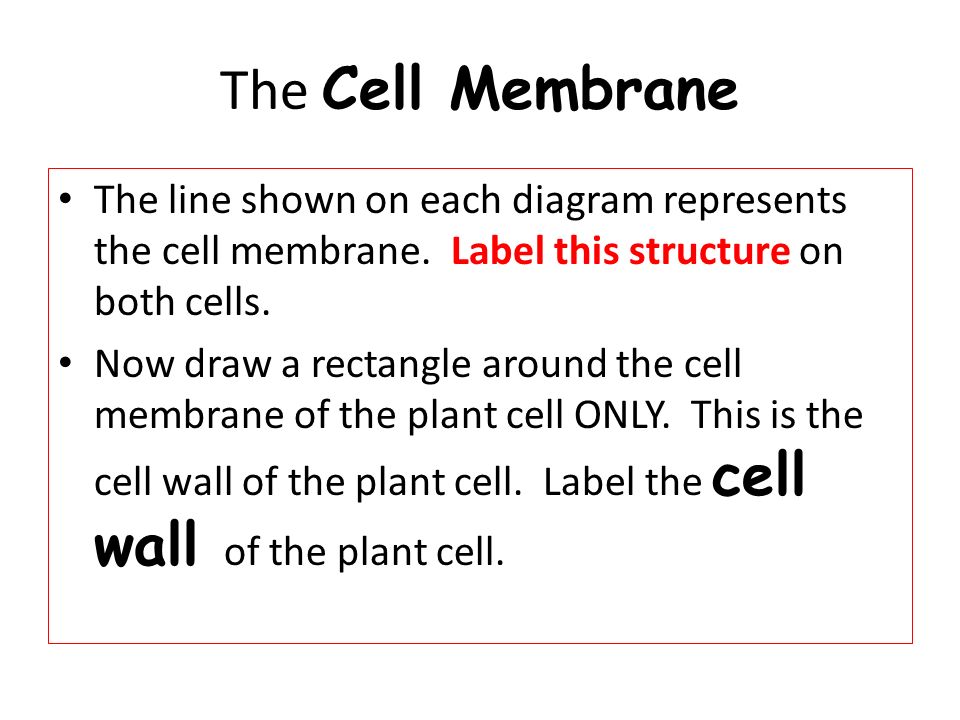 The Cell Membrane

• The line shown on each diagram represents the cell membrane. Label this structure on both cells.

• Now draw a rectangle around the cell membrane of the plant cell ONLY. This is the cell wall of the plant cell. Label the cell wall of the plant cell.